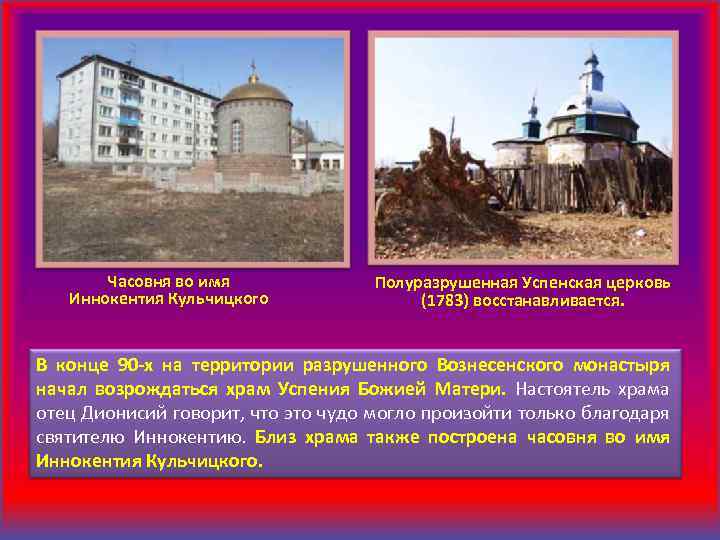 Часовня во имя Иннокентия Кульчицкого

Полуразрушенная Успенская церковь (1783) восстанавливается.

В конце 90-х на территории разрушенного Вознесенского монастыря начал возрождаться храм Успения Божией Матери. Настоятель храма отец Дионисий говорит, что это чудо могло произойти только благодаря святителю Иннокентию. Близ храма также построена часовня во имя Иннокентия Кульчицкого.